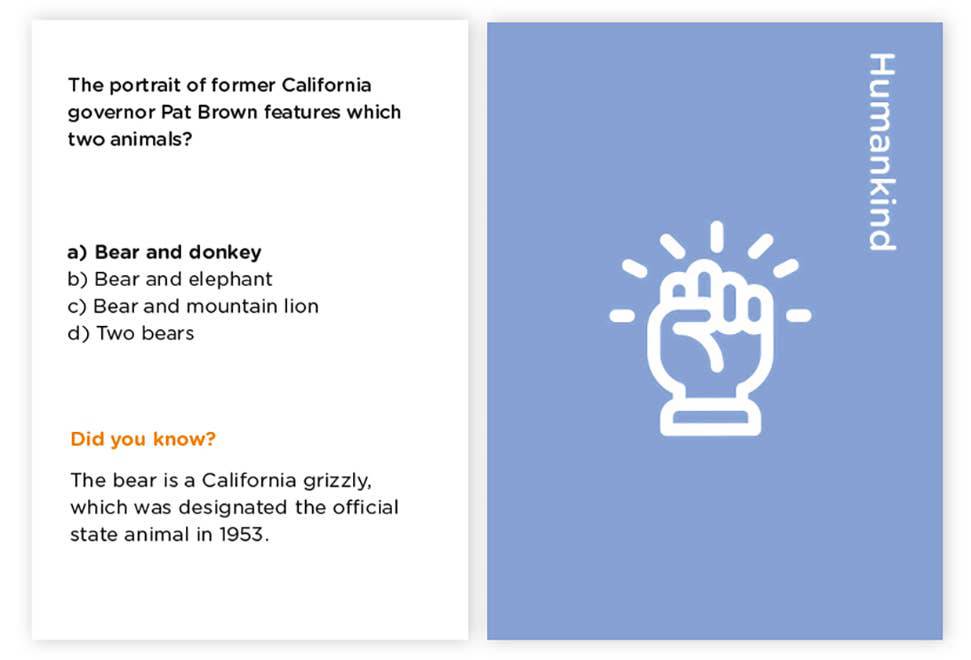 The portrait of former California governor Pat Brown features which two animals?

a) Bear and donkey
b) Bear and elephant
c) Bear and mountain lion
d) Two bears

Did you know?

The bear is a California grizzly, which was designated the official state animal in 1953.

Humankind